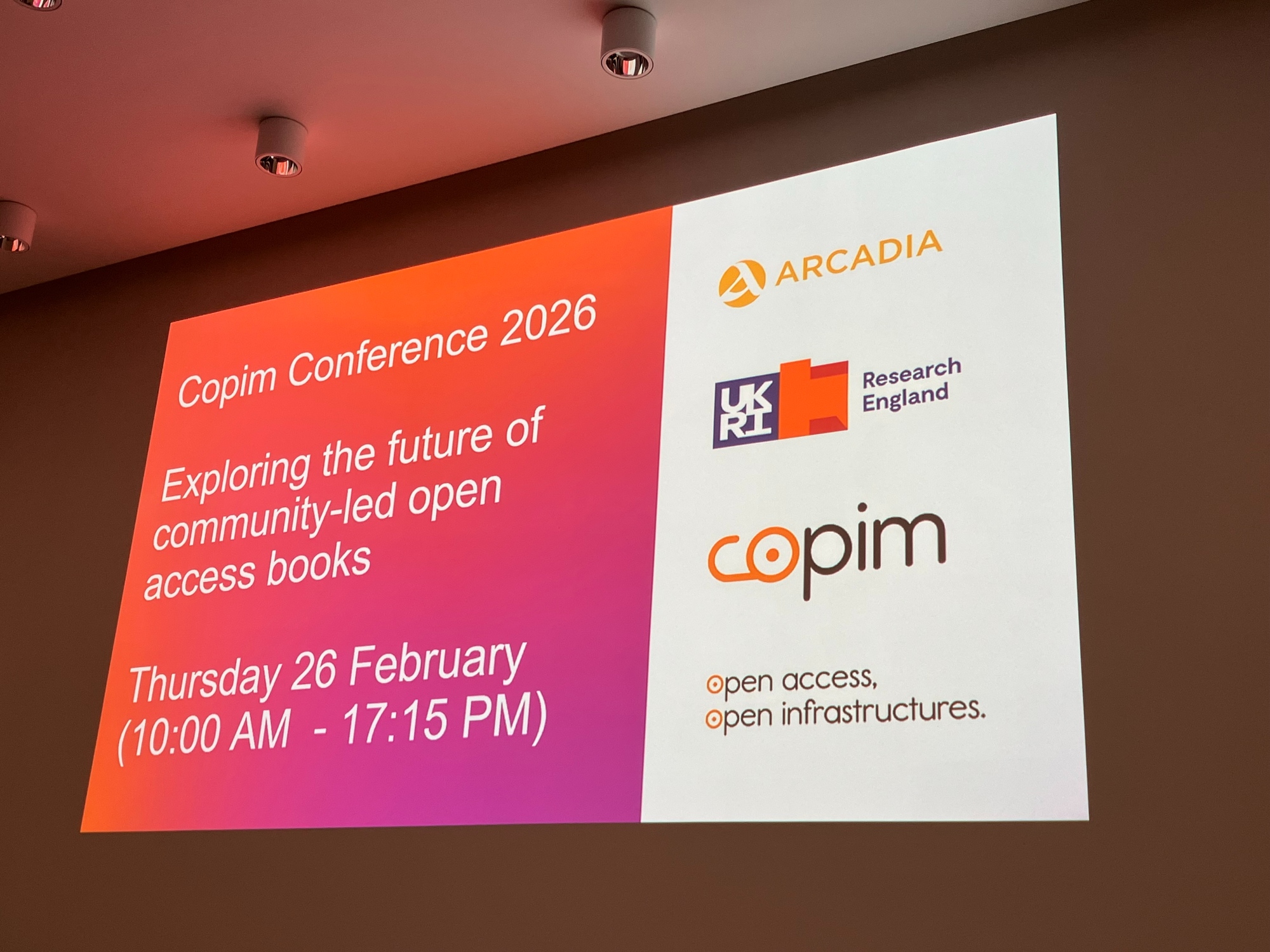 Copim Conference 2026

Exploring the future of community-led open access books

Thursday 26 February (10:00 AM - 17:15 PM)

ARCADIA

UK RI Research England

copim

open access,
open infrastructures.